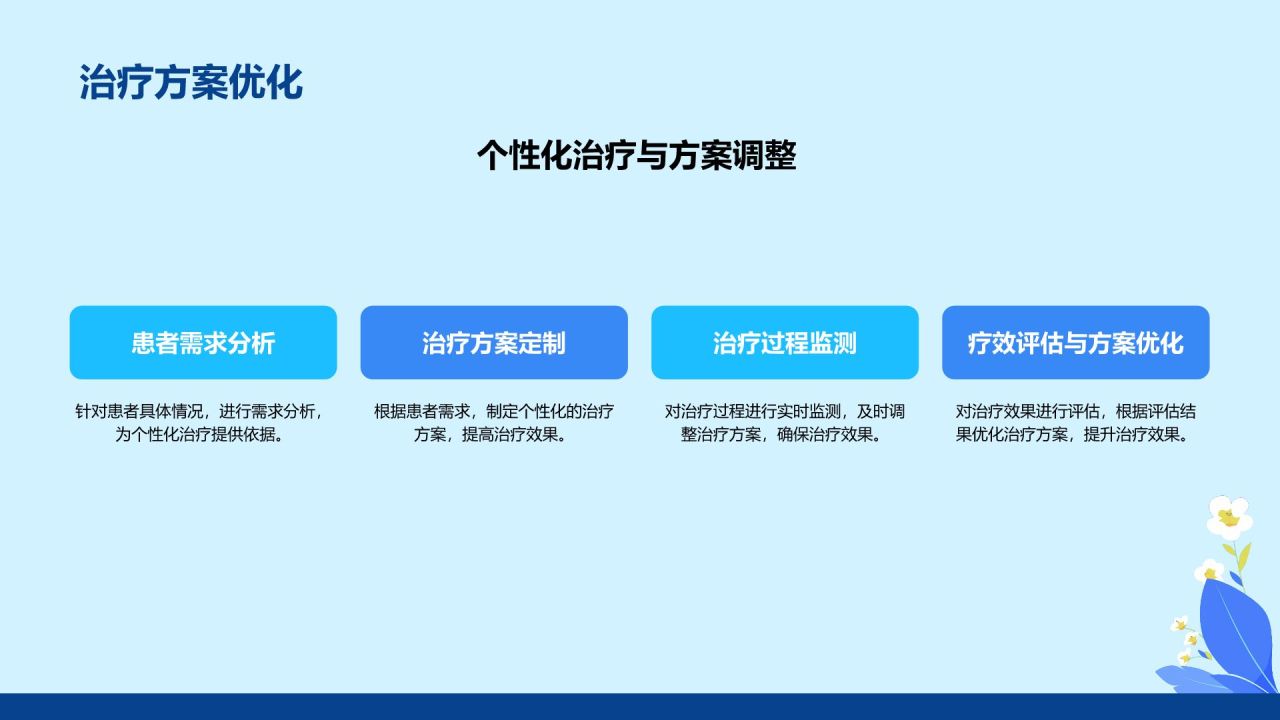 治疗方案优化

个性化治疗与方案调整

患者需求分析

针对患者具体情况，进行需求分析，为个性化治疗提供依据。

治疗方案定制

根据患者需求，制定个性化的治疗方案，提高治疗效果。

治疗过程监测

对治疗过程进行实时监测，及时调整治疗方案，确保治疗效果。

疗效评估与方案优化

对治疗效果进行评估，根据评估结果优化治疗方案，提升治疗效果。